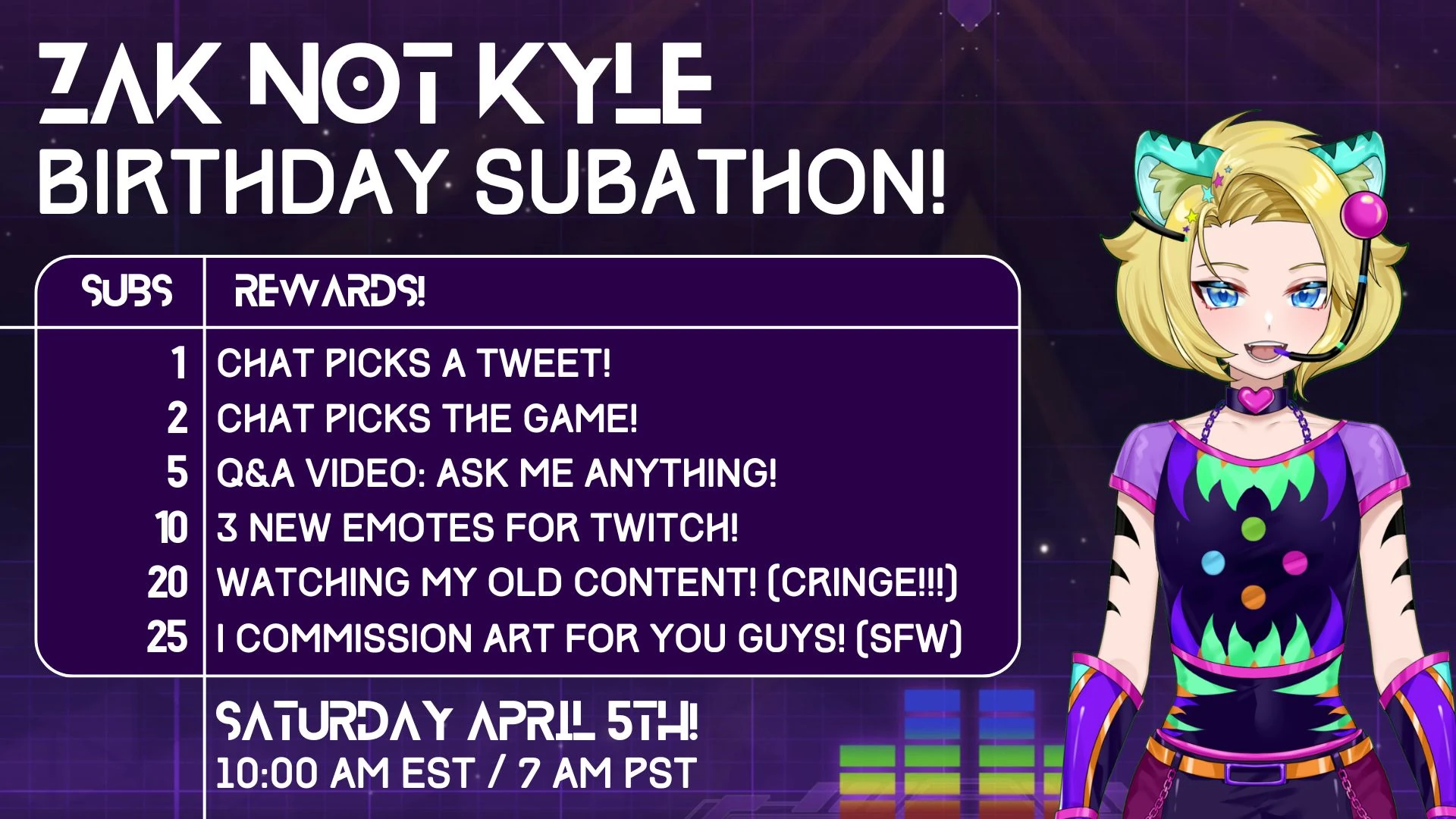 ZAK NOT KYLE
BIRTHDAY SUBATHON!

| SUBS | REWARDS! |
|---|---|
| 1 | CHAT PICKS A TWEET! |
| 2 | CHAT PICKS THE GAME! |
| 5 | Q&A VIDEO: ASK ME ANYTHING! |
| 10 | 3 NEW EMOTES FOR TWITCH! |
| 20 | WATCHING MY OLD CONTENT! (CRINGE!!!) |
| 25 | I COMMISSION ART FOR YOU GUYS! (SFW) |

SATURDAY APRIL 5TH!
10:00 AM EST / 7 AM PST